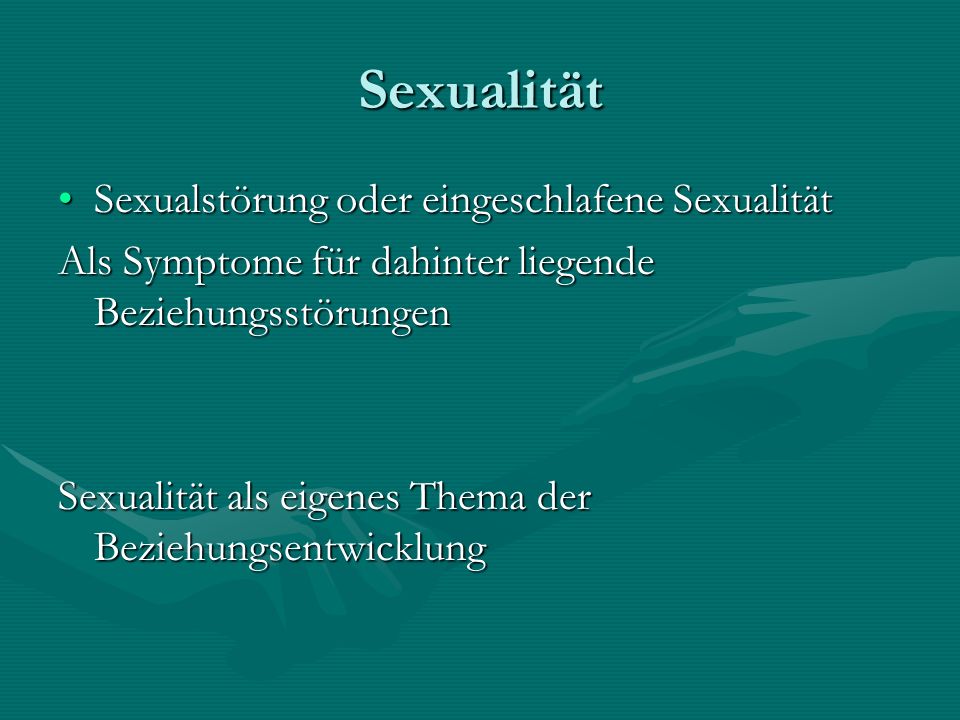 Sexualität

• Sexualstörung oder eingeschlafene Sexualität

Als Symptome für dahinter liegende Beziehungsstörungen

Sexualität als eigenes Thema der Beziehungsentwicklung